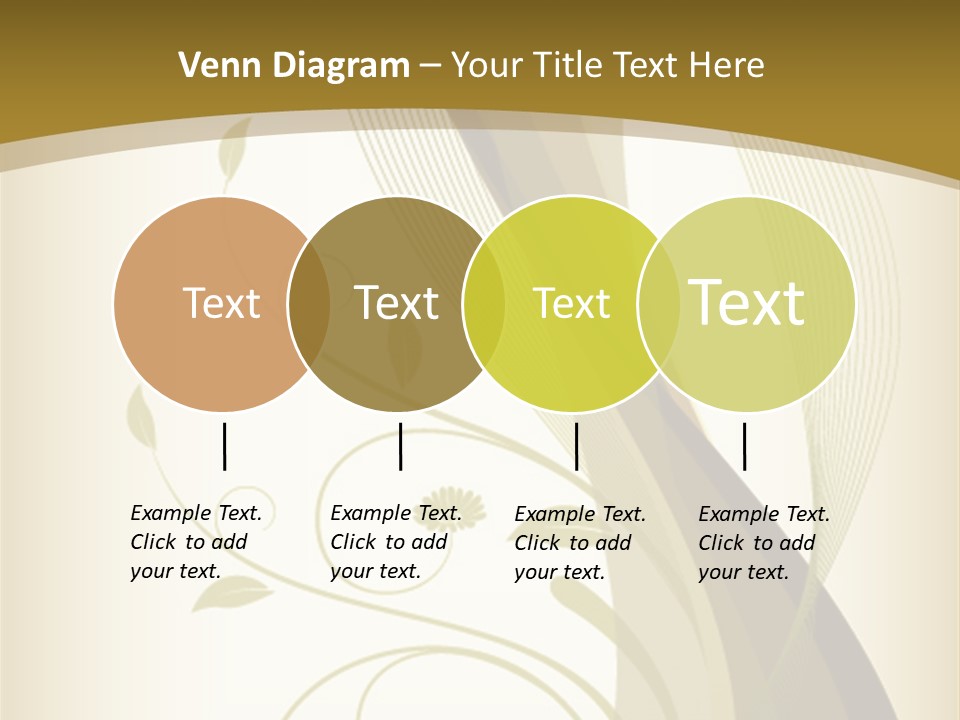 Venn Diagram – Your Title Text Here

Text

Text

Text

Text

Example Text. Click to add your text.

Example Text. Click to add your text.

Example Text. Click to add your text.

Example Text. Click to add your text.